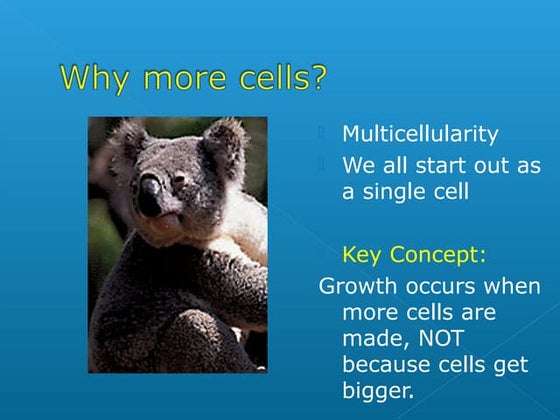 Why more cells?

Multicellularity

We all start out as a single cell

Key Concept:

Growth occurs when more cells are made, NOT because cells get bigger.